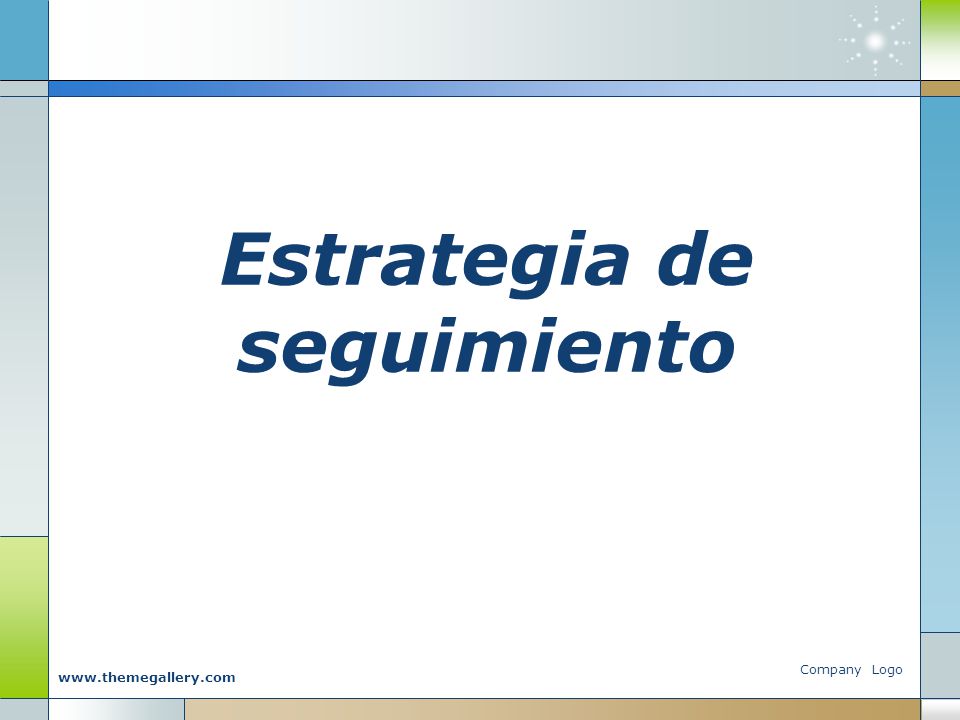 Estrategia de seguimiento

www.themegallery.com

Company Logo